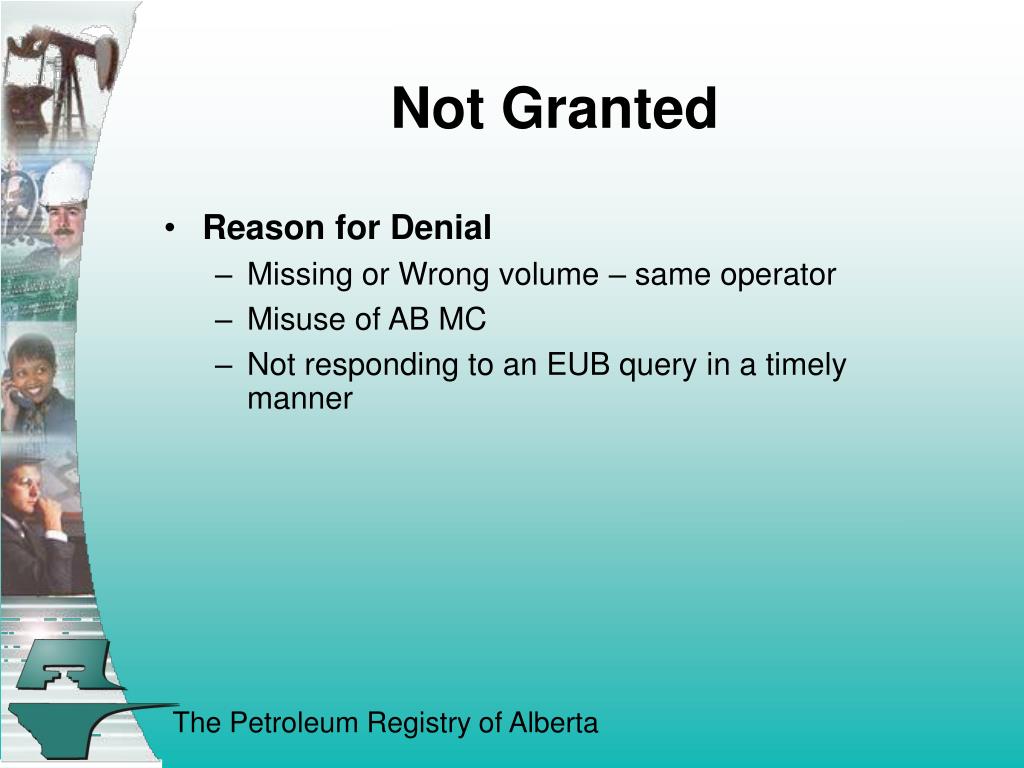 Not Granted

• Reason for Denial
– Missing or Wrong volume – same operator
– Misuse of AB MC
– Not responding to an EUB query in a timely manner

The Petroleum Registry of Alberta